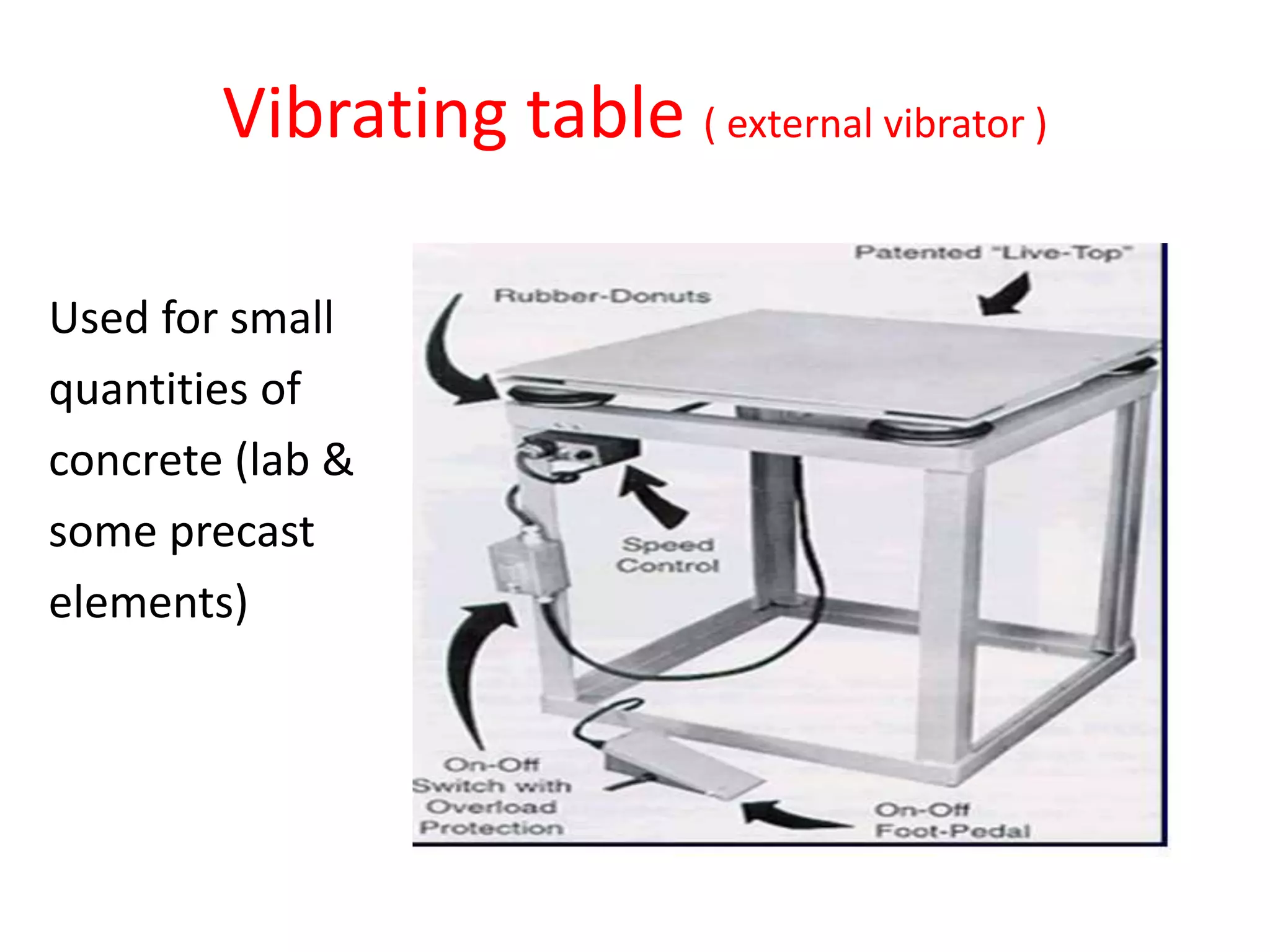 Vibrating table ( external vibrator )

Used for small quantities of concrete (lab & some precast elements)

Patented "Live-Top"

Rubber-Donuts

Speed Control

On-Off Switch with Overload Protection

On-Off Foot-Pedal